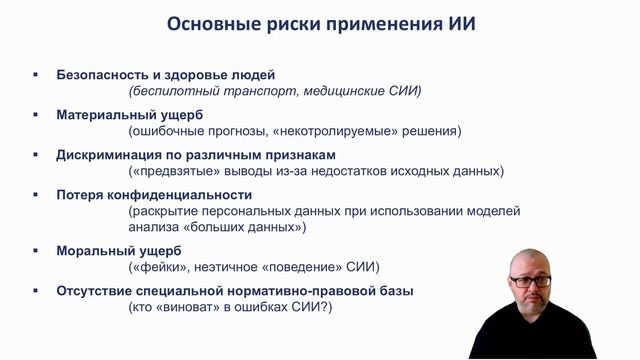 Основные риски применения ИИ

▪ Безопасность и здоровье людей
(беспилотный транспорт, медицинские СИИ)

▪ Материальный ущерб
(ошибочные прогнозы, «некотролируемые» решения)

▪ Дискриминация по различным признакам
(«предвзятые» выводы из-за недостатков исходных данных)

▪ Потеря конфиденциальности
(раскрытие персональных данных при использовании моделей анализа «больших данных»)

▪ Моральный ущерб
(«фейки», неэтичное «поведение» СИИ)

▪ Отсутствие специальной нормативно-правовой базы
(кто «виноват» в ошибках СИИ?)